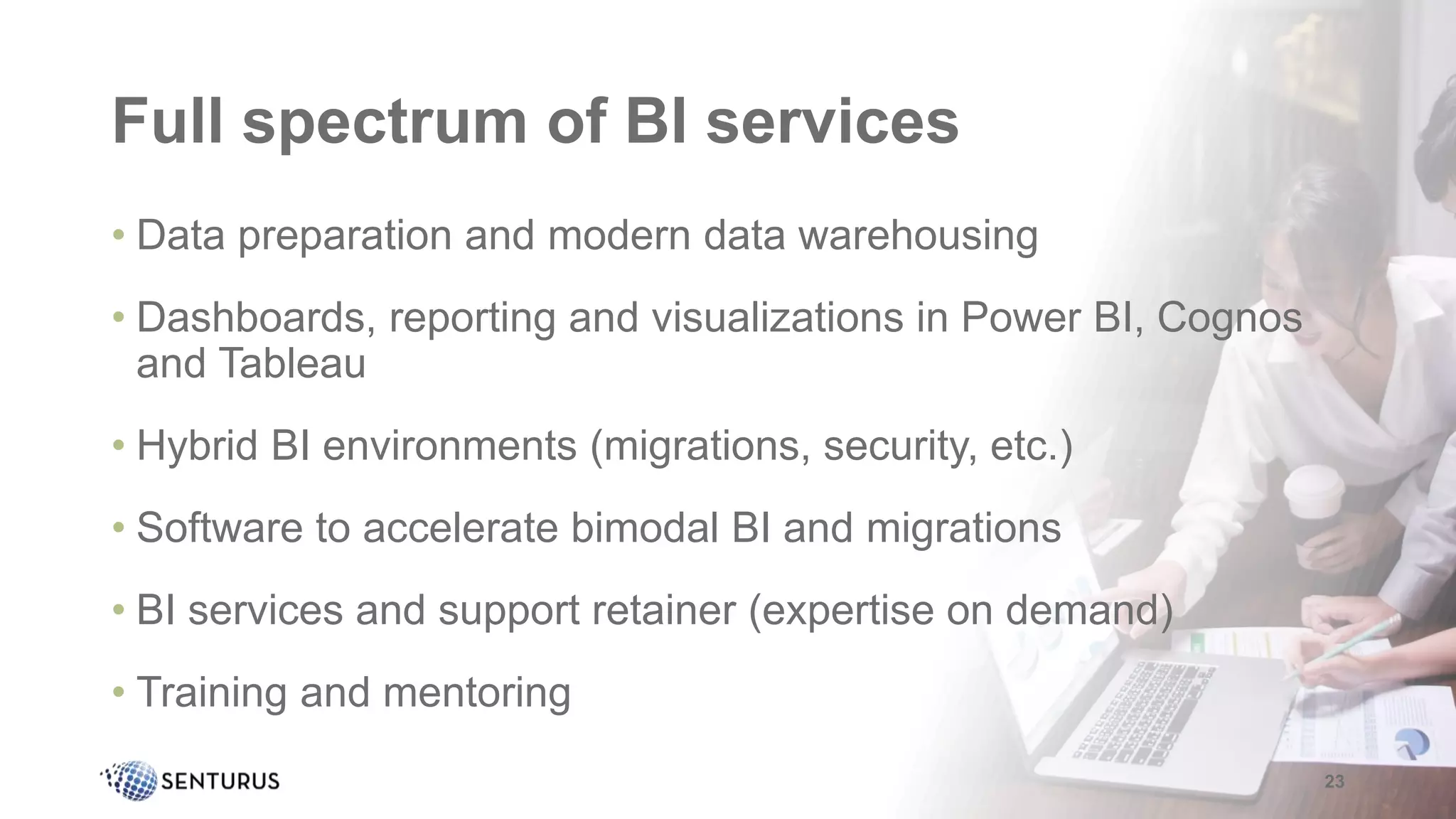 Full spectrum of BI services

• Data preparation and modern data warehousing

• Dashboards, reporting and visualizations in Power BI, Cognos and Tableau

• Hybrid BI environments (migrations, security, etc.)

• Software to accelerate bimodal BI and migrations

• BI services and support retainer (expertise on demand)

• Training and mentoring

SENTURUS

23